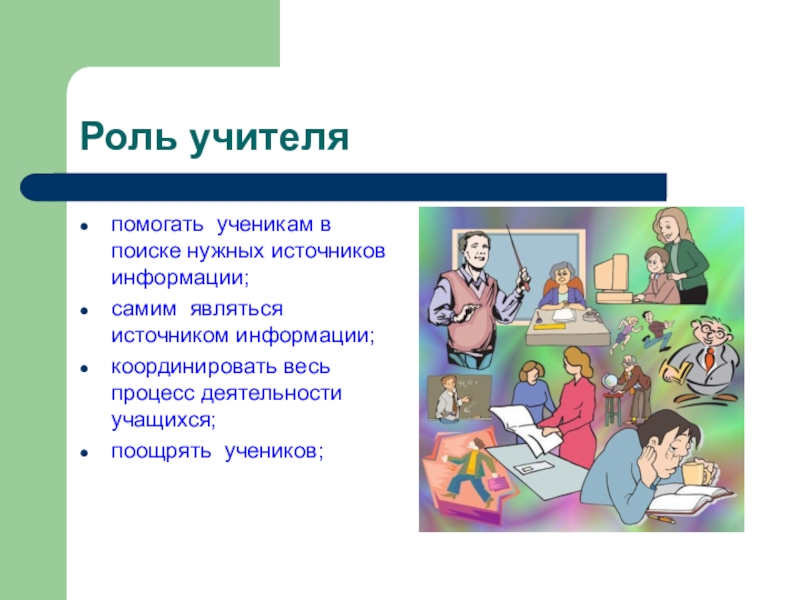 Роль учителя

- помогать ученикам в поиске нужных источников информации;
- самим являться источником информации;
- координировать весь процесс деятельности учащихся;
- поощрять учеников;